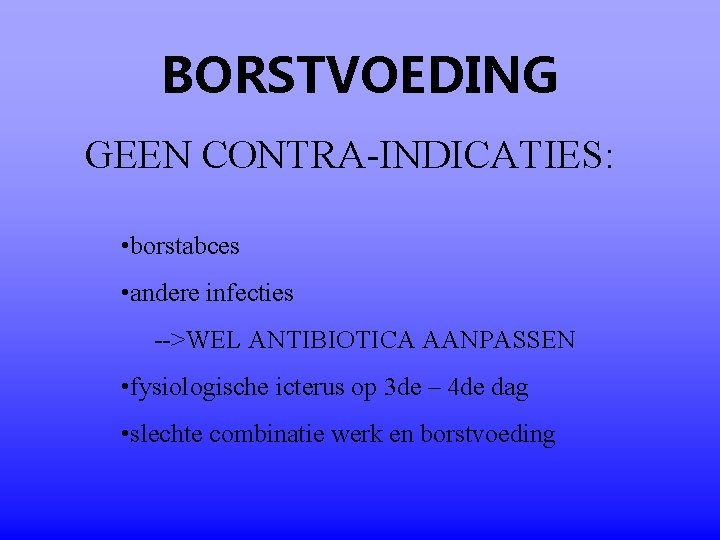 BORSTVOEDING

GEEN CONTRA-INDICATIES:

•borstabces

•andere infecties

-->WEL ANTIBIOTICA AANPASSEN

•fysiologische icterus op 3de – 4de dag

•slechte combinatie werk en borstvoeding